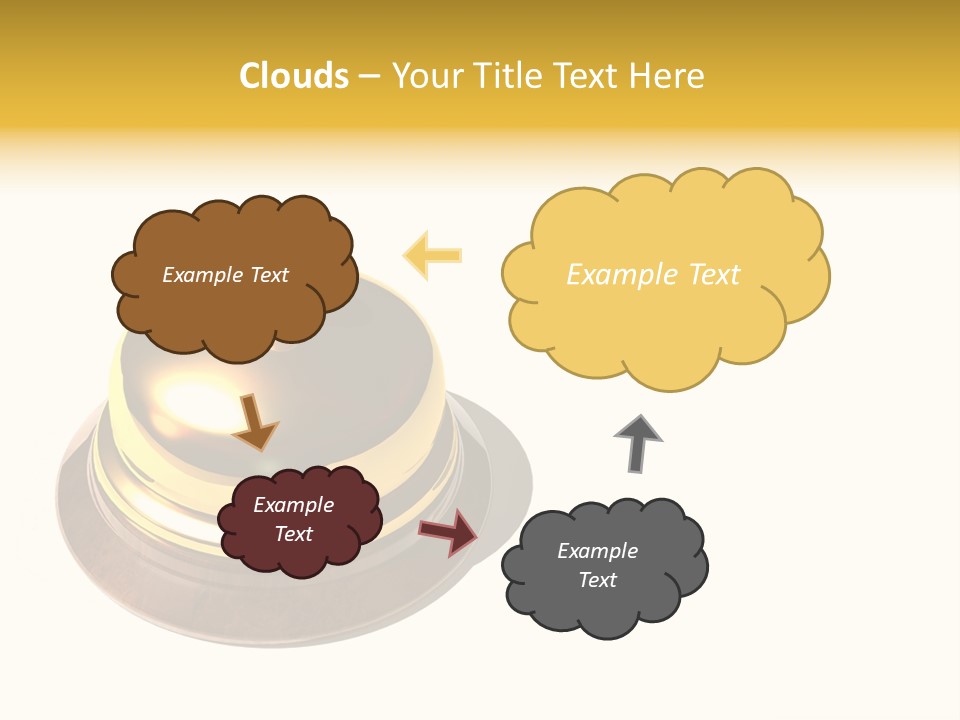 Clouds – Your Title Text Here

Example Text

Example Text

Example Text

Example Text